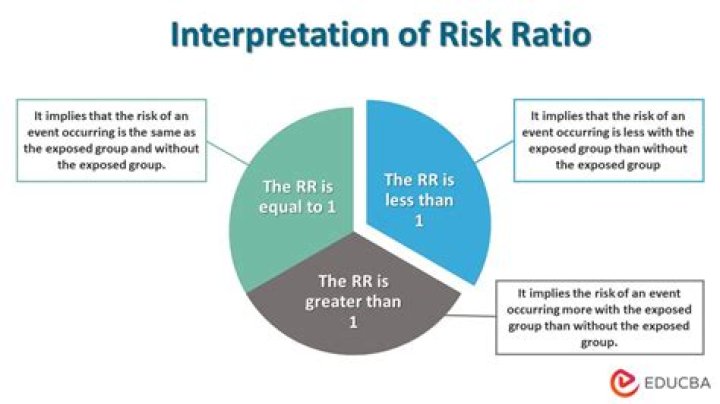 Interpretation of Risk Ratio

It implies that the risk of an event occurring is the same as the exposed group and without the exposed group.

The RR is equal to 1

The RR is less than 1

It implies that the risk of an event occurring is less with the exposed group than without the exposed group

The RR is greater than 1

It implies the risk of an event occurring more with the exposed group than without the exposed group.

EDUCBA